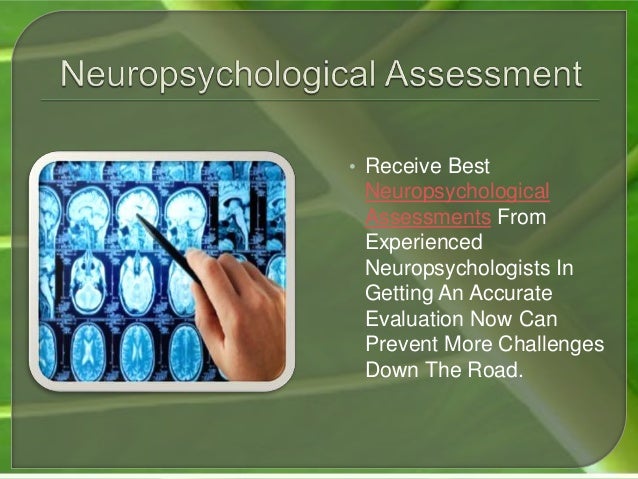 Neuropsychological Assessment

• Receive Best Neuropsychological Assessments From Experienced Neuropsychologists In Getting An Accurate Evaluation Now Can Prevent More Challenges Down The Road.